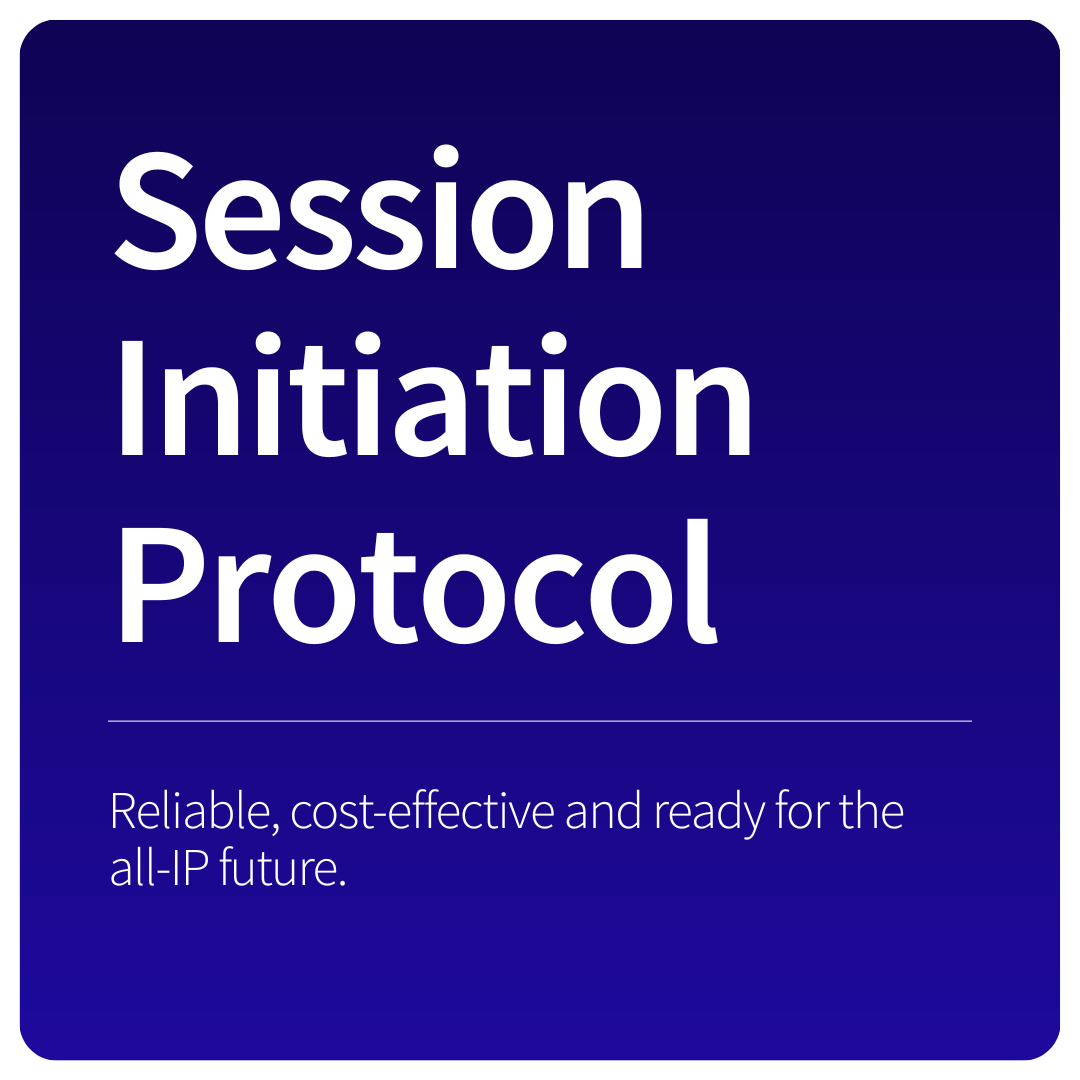 Session Initiation Protocol

Reliable, cost-effective and ready for the all-IP future.